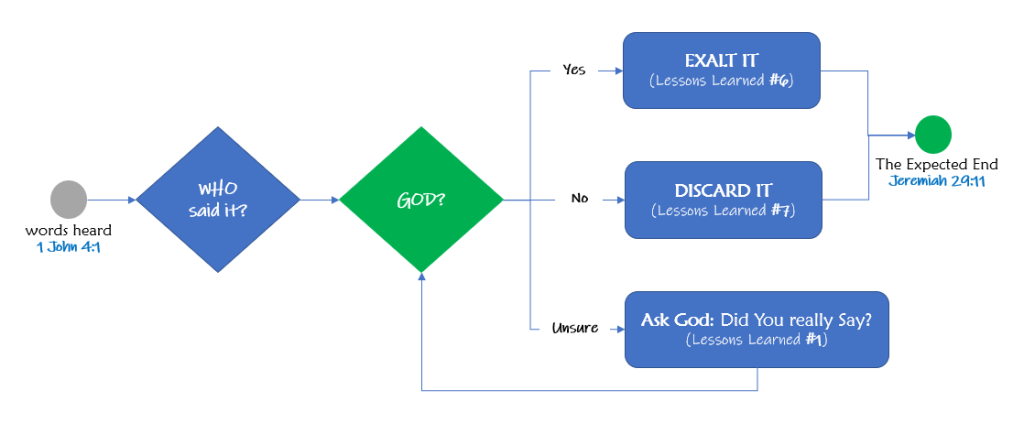 words heard
1 John 4:1

WHO said it?

GOD?

Yes

EXALT IT
(Lessons Learned #6)

No

DISCARD IT
(Lessons Learned #7)

Unsure

Ask God: Did You really Say?
(Lessons Learned #1)

The Expected End
Jeremiah 29:11